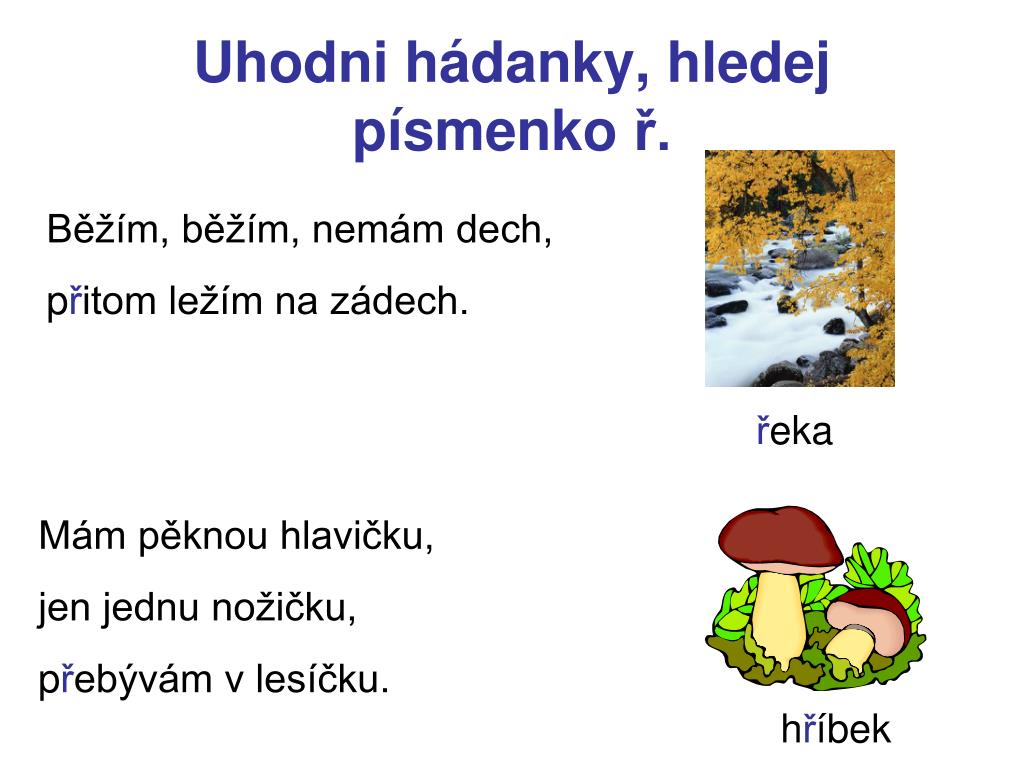 Uhodni hádanky, hledej písmenko ř.

Běžím, běžím, nemám dech,

přitom ležím na zádech.

řeka

Mám pěknou hlavičku,

jen jednu nožičku,

přebývám v lesíčku.

hříbek